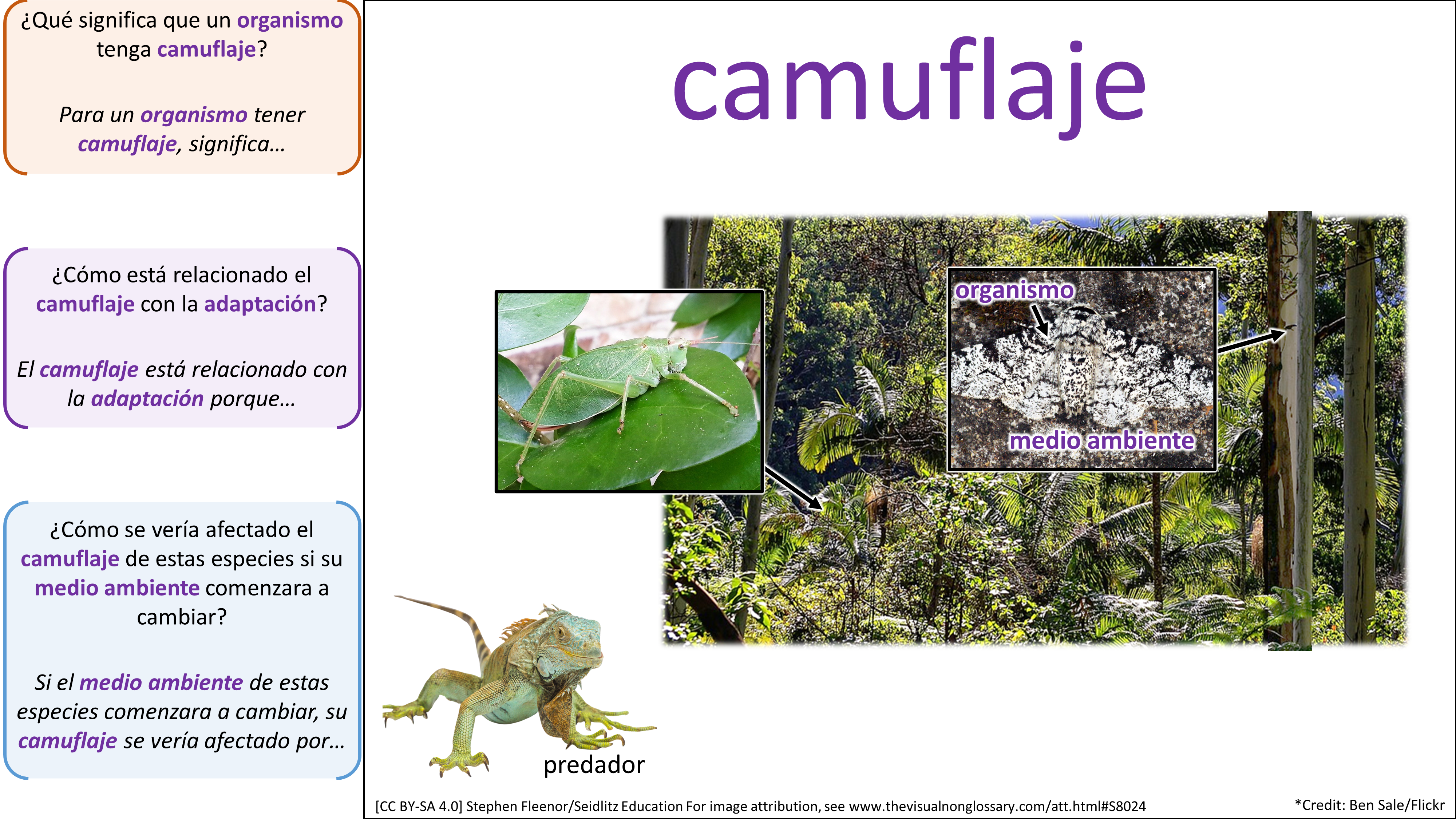 ¿Qué significa que un organismo tenga camuflaje?

Para un organismo tener camuflaje, significa…

¿Cómo está relacionado el camuflaje con la adaptación?

El camuflaje está relacionado con la adaptación porque…

¿Cómo se vería afectado el camuflaje de estas especies si su medio ambiente comenzara a cambiar?

Si el medio ambiente de estas especies comenzara a cambiar, su camuflaje se vería afectado por…

camuflaje

organismo

medio ambiente

predador

[CC BY-SA 4.0] Stephen Fleenor/Seidlitz Education For image attribution, see www.thevisualnonglossary.com/att.html#S8024

*Credit: Ben Sale/Flickr